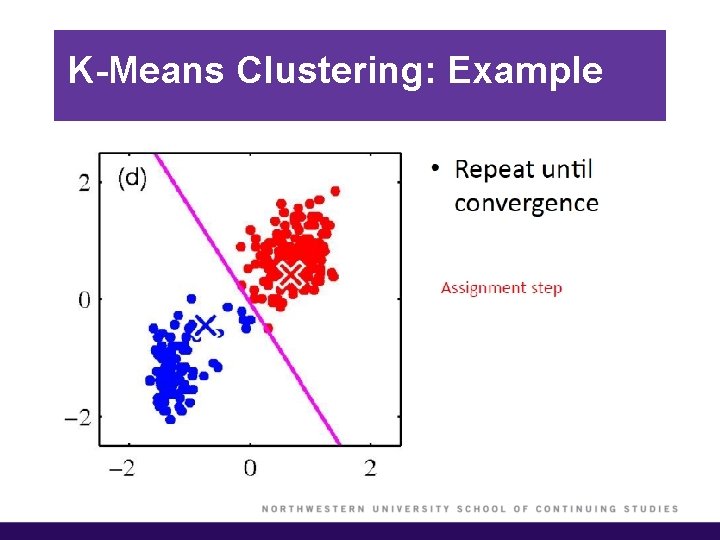 K-Means Clustering: Example

(d)

2

0

−2

−2

0

2

• Repeat until convergence

Assignment step

NORTHWESTERN UNIVERSITY SCHOOL OF CONTINUING STUDIES